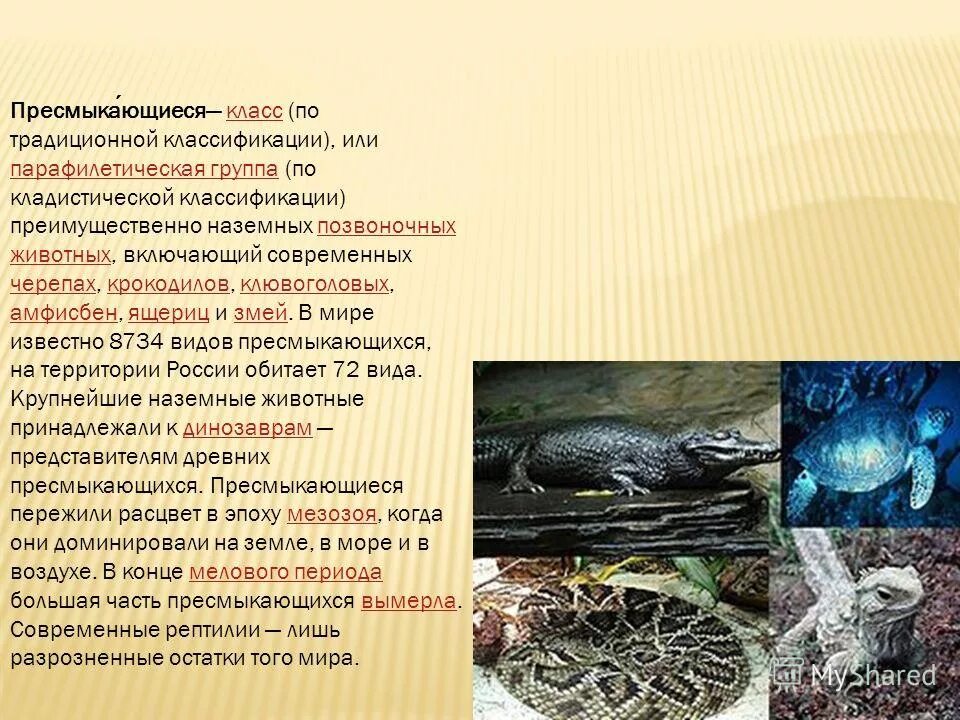 Пресмыка́ющиеся— класс (по традиционной классификации), или парафилетическая группа (по кладистической классификации) преимущественно наземных позвоночных животных, включающий современных черепах, крокодилов, клювоголовых, амфисбен, ящериц и змей. В мире известно 8734 видов пресмыкающихся, на территории России обитает 72 вида. Крупнейшие наземные животные принадлежали к динозаврам — представителям древних пресмыкающихся. Пресмыкающиеся пережили расцвет в эпоху мезозоя, когда они доминировали на земле, в море и в воздухе. В конце мелового периода большая часть пресмыкающихся вымерла. Современные рептилии — лишь разрозненные остатки того мира.

MyShared